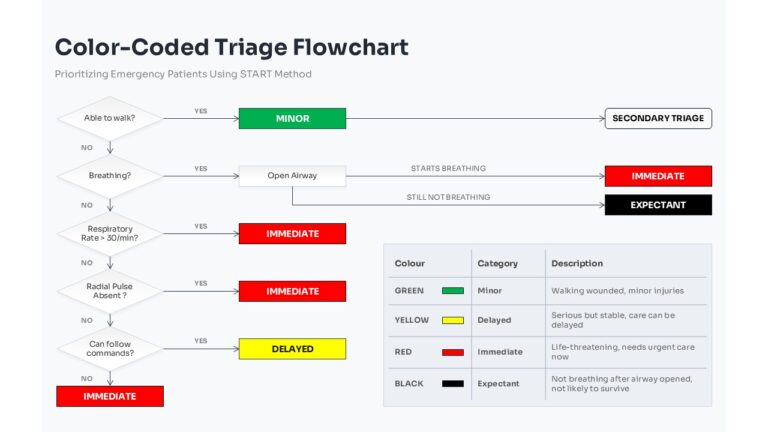 Color-Coded Triage Flowchart

Prioritizing Emergency Patients Using START Method

Able to walk?

YES

MINOR

SECONDARY TRIAGE

NO

Breathing?

YES

Open Airway

STARTS BREATHING

IMMEDIATE

STILL NOT BREATHING

EXPECTANT

NO

Respiratory Rate > 30/min?

YES

IMMEDIATE

NO

Radial Pulse Absent ?

YES

IMMEDIATE

NO

Can follow commands?

YES

DELAYED

NO

IMMEDIATE

| Colour | Category | Description |
|---|---|---|
| GREEN | Minor | Walking wounded, minor injuries |
| YELLOW | Delayed | Serious but stable, care can be delayed |
| RED | Immediate | Life-threatening, needs urgent care now |
| BLACK | Expectant | Not breathing after airway opened, not likely to survive |